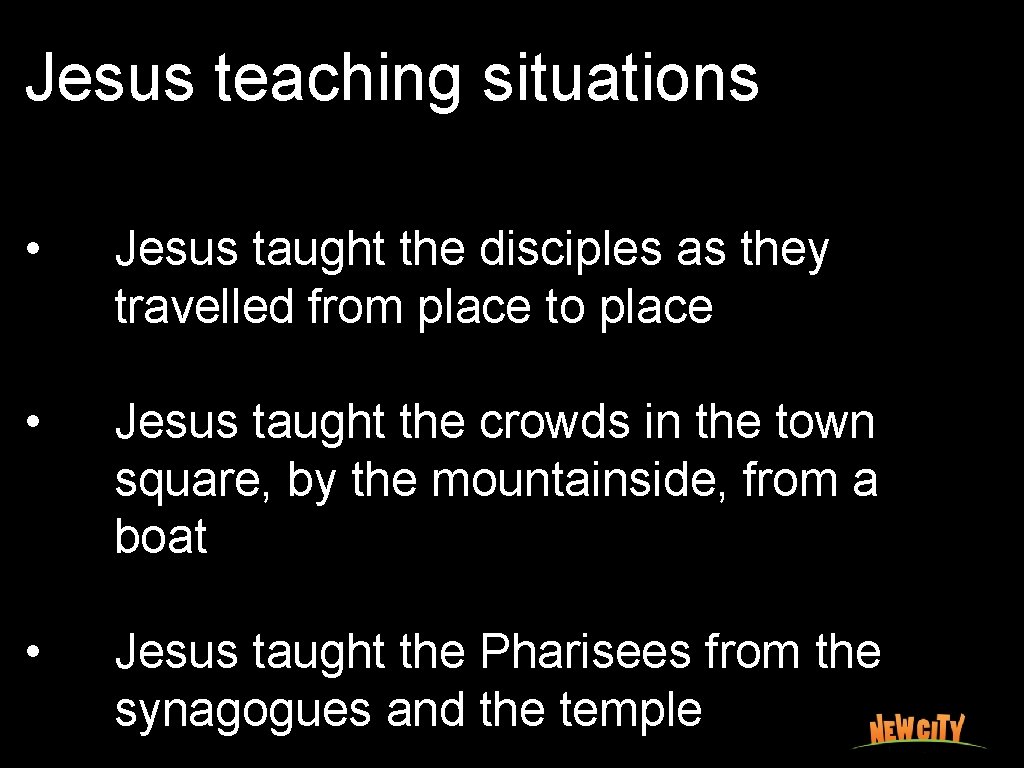 Jesus teaching situations

• Jesus taught the disciples as they travelled from place to place

• Jesus taught the crowds in the town square, by the mountainside, from a boat

• Jesus taught the Pharisees from the synagogues and the temple

NEW CITY